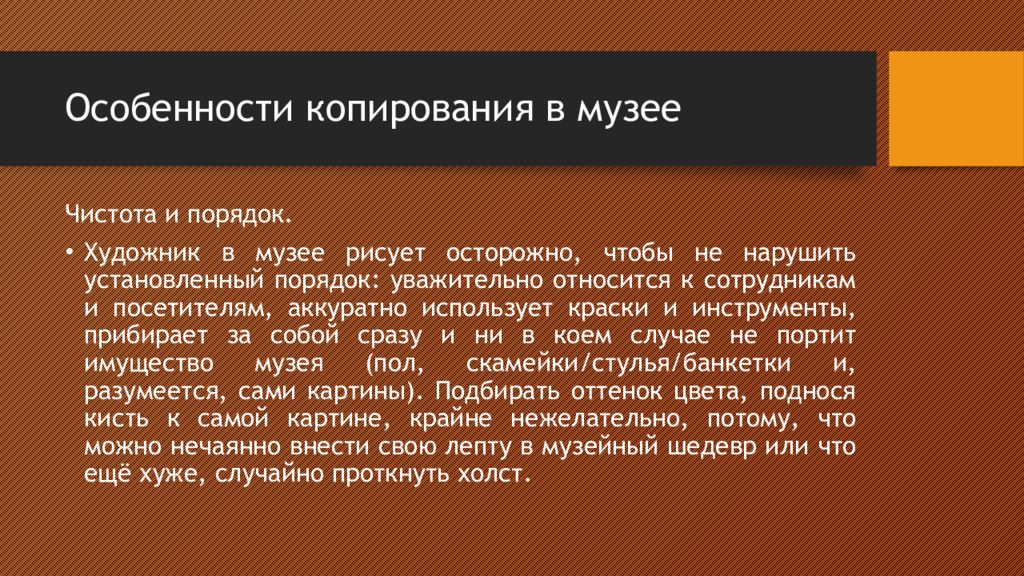 Особенности копирования в музее

Чистота и порядок.

• Художник в музее рисует осторожно, чтобы не нарушить установленный порядок: уважительно относится к сотрудникам и посетителям, аккуратно использует краски и инструменты, прибирает за собой сразу и ни в коем случае не портит имущество музея (пол, скамейки/стулья/банкетки и, разумеется, сами картины). Подбирать оттенок цвета, поднося кисть к самой картине, крайне нежелательно, потому, что можно нечаянно внести свою лепту в музейный шедевр или что ещё хуже, случайно проткнуть холст.